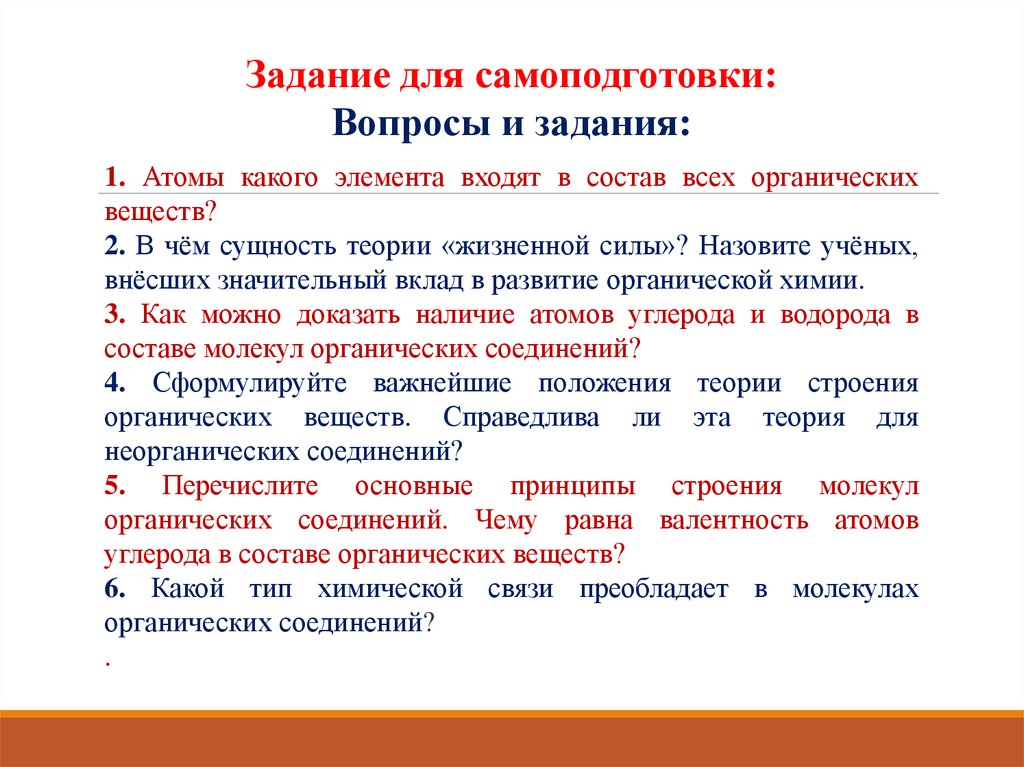 Задание для самоподготовки:
Вопросы и задания:

1. Атомы какого элемента входят в состав всех органических веществ?

2. В чём сущность теории «жизненной силы»? Назовите учёных, внёсших значительный вклад в развитие органической химии.

3. Как можно доказать наличие атомов углерода и водорода в составе молекул органических соединений?

4. Сформулируйте важнейшие положения теории строения органических веществ. Справедлива ли эта теория для неорганических соединений?

5. Перечислите основные принципы строения молекул органических соединений. Чему равна валентность атомов углерода в составе органических веществ?

6. Какой тип химической связи преобладает в молекулах органических соединений?

.